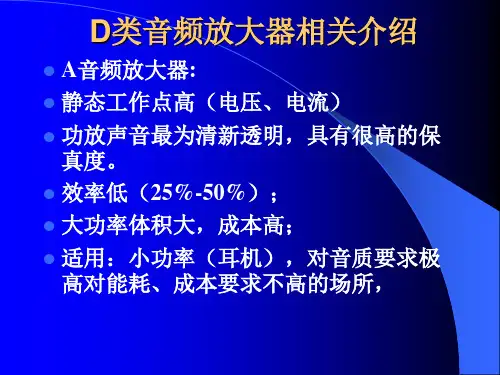 D类音频放大器相关介绍

- A音频放大器:
- 静态工作点高（电压、电流）
- 功放声音最为清新透明，具有很高的保真度。
- 效率低（25%-50%）;
- 大功率体积大，成本高;
- 适用：小功率（耳机），对音质要求极高对能耗、成本要求不高的场所，